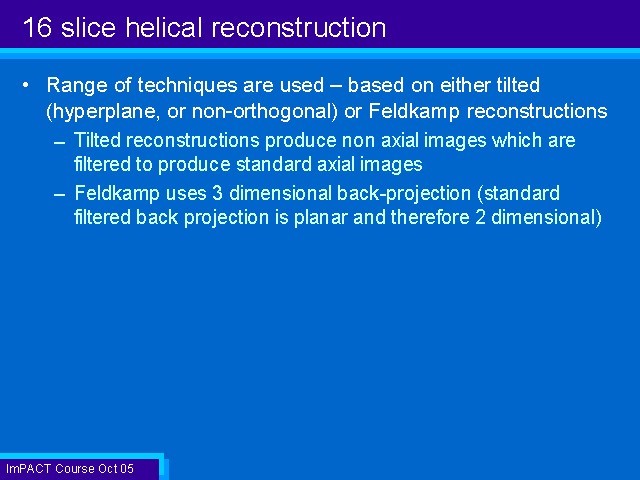 16 slice helical reconstruction

• Range of techniques are used – based on either tilted (hyperplane, or non-orthogonal) or Feldkamp reconstructions

– Tilted reconstructions produce non axial images which are filtered to produce standard axial images

– Feldkamp uses 3 dimensional back-projection (standard filtered back projection is planar and therefore 2 dimensional)

ImPACT Course Oct 05